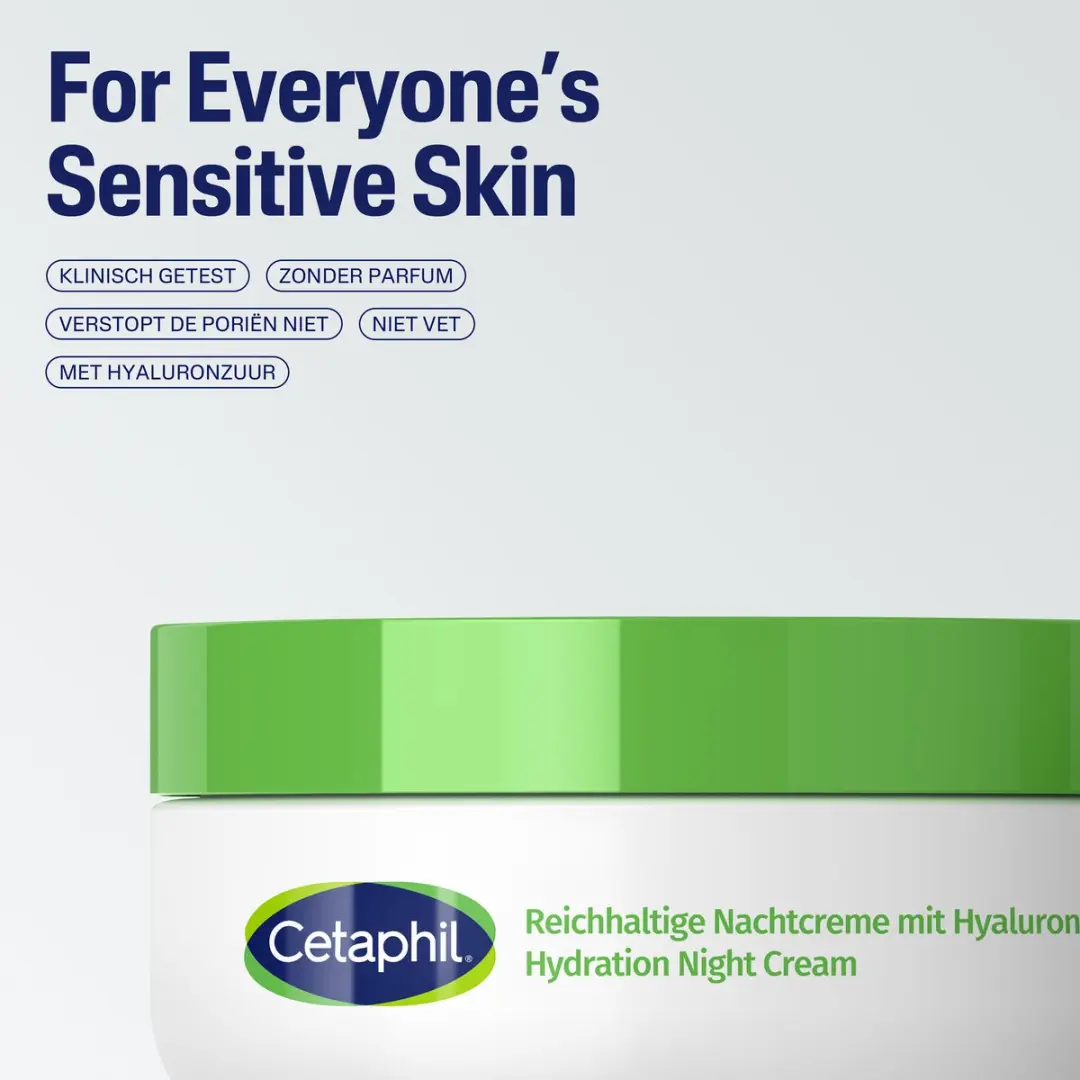 For Everyone's Sensitive Skin

KLINISCH GETEST
ZONDER PARFUM
VERSTOPT DE PORIËN NIET
NIET VET
MET HYALURONZUUR

Cetaphil®

Reichhaltige Nachtcreme mit Hyaluron
Hydration Night Cream